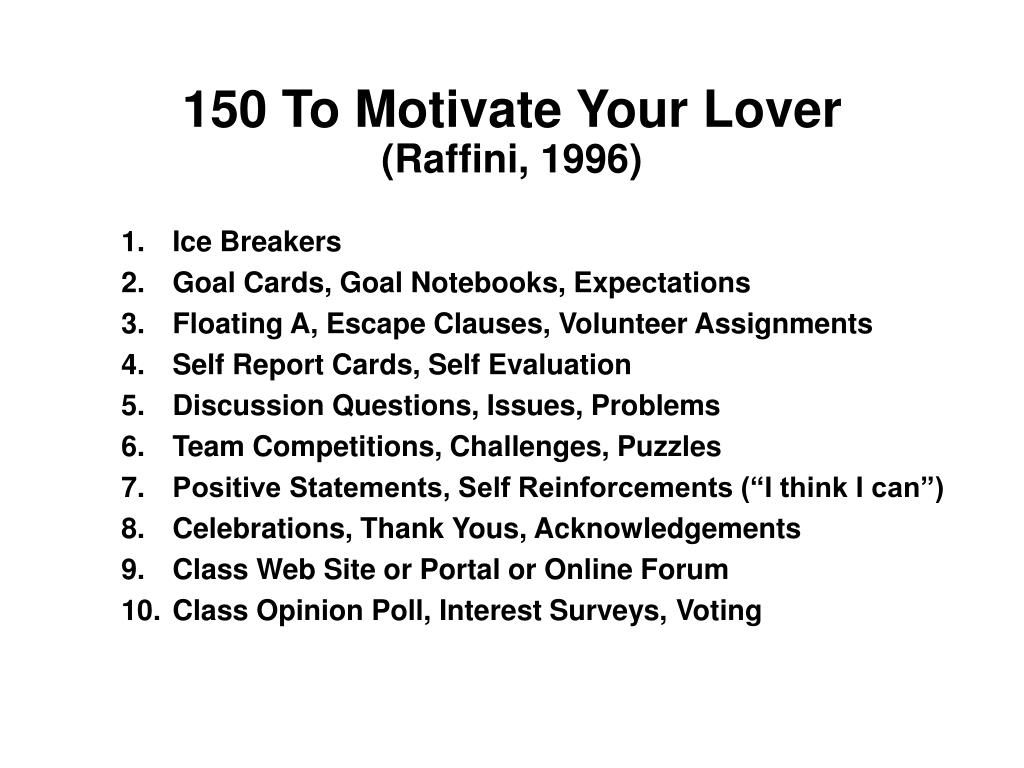 150 To Motivate Your Lover
(Raffini, 1996)

1. Ice Breakers
2. Goal Cards, Goal Notebooks, Expectations
3. Floating A, Escape Clauses, Volunteer Assignments
4. Self Report Cards, Self Evaluation
5. Discussion Questions, Issues, Problems
6. Team Competitions, Challenges, Puzzles
7. Positive Statements, Self Reinforcements (“I think I can”)
8. Celebrations, Thank Yous, Acknowledgements
9. Class Web Site or Portal or Online Forum
10. Class Opinion Poll, Interest Surveys, Voting